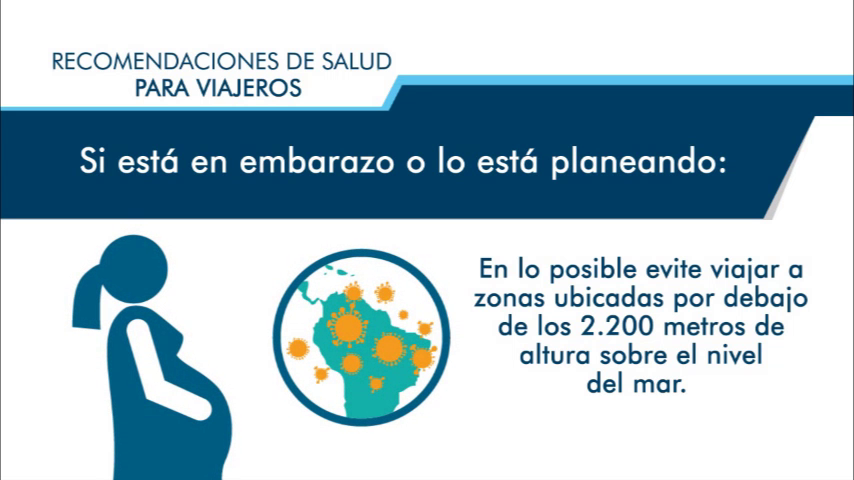 RECOMENDACIONES DE SALUD
PARA VIAJEROS

Si está en embarazo o lo está planeando:

En lo posible evite viajar a zonas ubicadas por debajo de los 2.200 metros de altura sobre el nivel del mar.